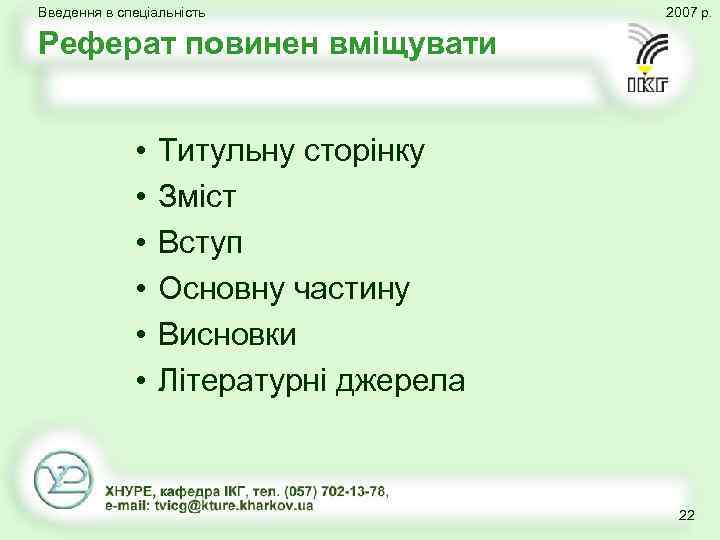 Введення в спеціальність

2007 р.

Реферат повинен вміщувати

ІКГ

• Титульну сторінку
• Зміст
• Вступ
• Основну частину
• Висновки
• Літературні джерела

ХНУРЕ, кафедра ІКГ, тел. (057) 702-13-78,
e-mail: tvicg@kture.kharkov.ua

22